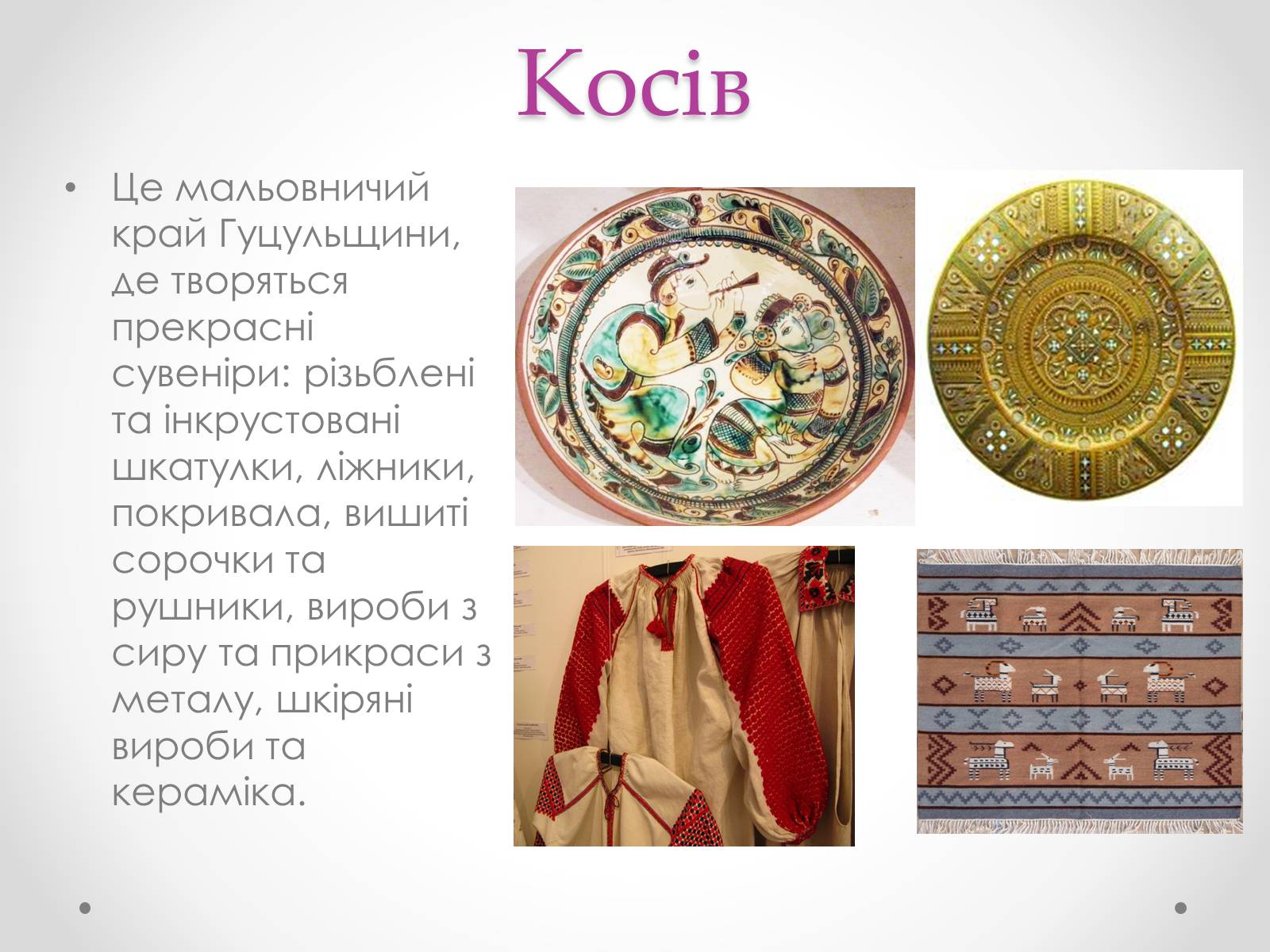 Косів

• Це мальовничий край Гуцульщини, де творяться прекрасні сувеніри: різьблені та інкрустовані шкатулки, ліжники, покривала, вишиті сорочки та рушники, вироби з сиру та прикраси з металу, шкіряні вироби та кераміка.